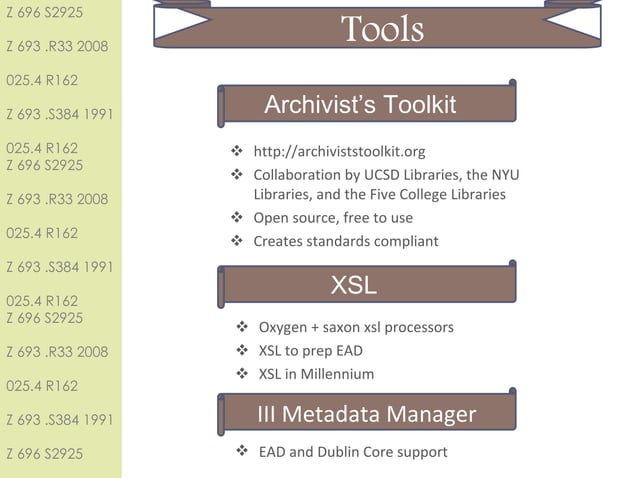 Z 696 S2925

Z 693 .R33 2008

025.4 R162

Z 693 .S384 1991

025.4 R162
Z 696 S2925

Z 693 .R33 2008

025.4 R162

Z 693 .S384 1991

025.4 R162
Z 696 S2925

Z 693 .R33 2008

025.4 R162

Z 693 .S384 1991

Z 696 S2925

Tools

Archivist's Toolkit

❖ http://archiviststoolkit.org
❖ Collaboration by UCSD Libraries, the NYU Libraries, and the Five College Libraries
❖ Open source, free to use
❖ Creates standards compliant

XSL

❖ Oxygen + saxon xsl processors
❖ XSL to prep EAD
❖ XSL in Millennium

III Metadata Manager

❖ EAD and Dublin Core support